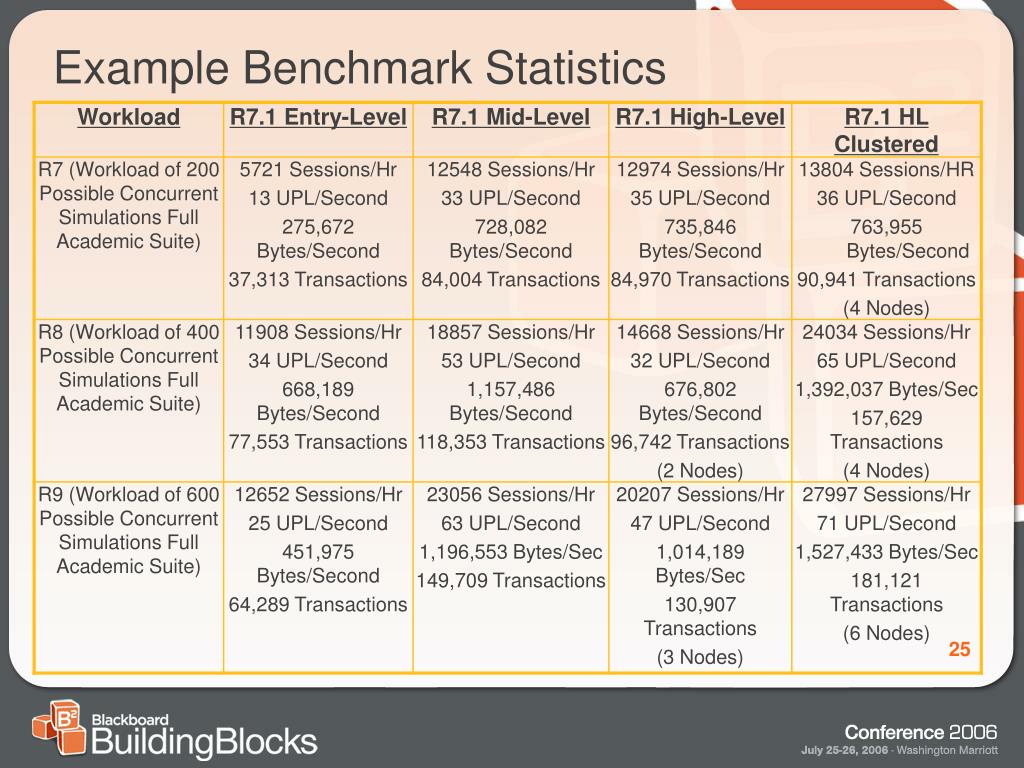 Example Benchmark Statistics

| Workload | R7.1 Entry-Level | R7.1 Mid-Level | R7.1 High-Level | R7.1 HL Clustered |
|---|---|---|---|---|
| R7 (Workload of 200 Possible Concurrent Simulations Full Academic Suite) | 5721 Sessions/Hr 13 UPL/Second 275,672 Bytes/Second 37,313 Transactions | 12548 Sessions/Hr 33 UPL/Second 728,082 Bytes/Second 84,004 Transactions | 12974 Sessions/Hr 35 UPL/Second 735,846 Bytes/Second 84,970 Transactions | 13804 Sessions/HR 36 UPL/Second 763,955 Bytes/Second 90,941 Transactions (4 Nodes) |
| R8 (Workload of 400 Possible Concurrent Simulations Full Academic Suite) | 11908 Sessions/Hr 34 UPL/Second 668,189 Bytes/Second 77,553 Transactions | 18857 Sessions/Hr 53 UPL/Second 1,157,486 Bytes/Second 118,353 Transactions | 14668 Sessions/Hr 32 UPL/Second 676,802 Bytes/Second 96,742 Transactions (2 Nodes) | 24034 Sessions/Hr 65 UPL/Second 1,392,037 Bytes/Sec 157,629 Transactions (4 Nodes) |
| R9 (Workload of 600 Possible Concurrent Simulations Full Academic Suite) | 12652 Sessions/Hr 25 UPL/Second 451,975 Bytes/Second 64,289 Transactions | 23056 Sessions/Hr 63 UPL/Second 1,196,553 Bytes/Sec 149,709 Transactions | 20207 Sessions/Hr 47 UPL/Second 1,014,189 Bytes/Sec 130,907 Transactions (3 Nodes) | 27997 Sessions/Hr 71 UPL/Second 1,527,433 Bytes/Sec 181,121 Transactions (6 Nodes) |

25

B2 Blackboard BuildingBlocks

Conference 2006
July 25-26, 2006 - Washington Marriott